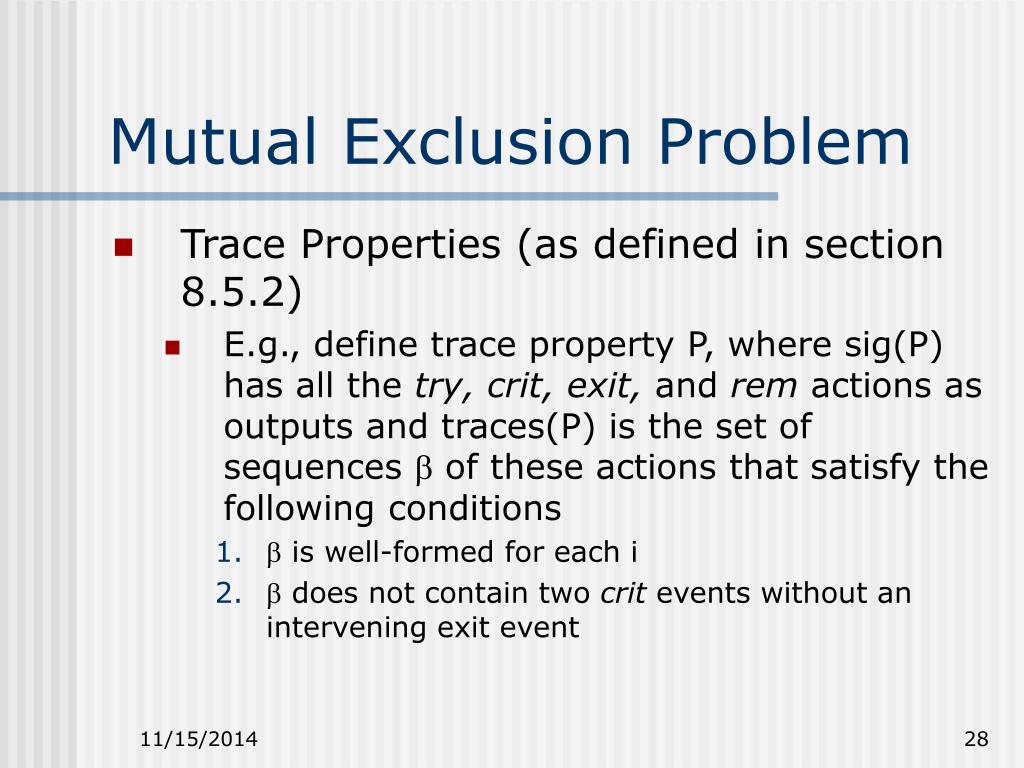 Mutual Exclusion Problem

Trace Properties (as defined in section 8.5.2)

E.g., define trace property P, where sig(P) has all the try, crit, exit, and rem actions as outputs and traces(P) is the set of sequences $\beta$ of these actions that satisfy the following conditions

1. $\beta$ is well-formed for each i
2. $\beta$ does not contain two crit events without an intervening exit event

11/15/2014

28